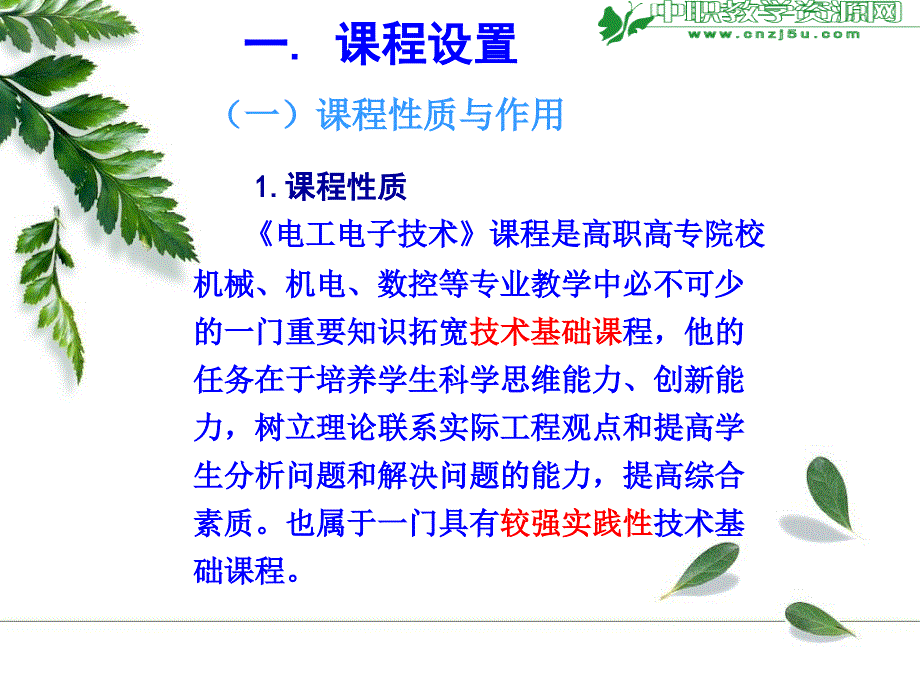 中职教学资源网
www.cnzj5u.com

一. 课程设置

（一）课程性质与作用

1. 课程性质

《电工电子技术》课程是高职高专院校机械、机电、数控等专业教学中必不可少的一门重要知识拓宽技术基础课程，他的任务在于培养学生科学思维能力、创新能力，树立理论联系实际工程观点和提高学生分析问题和解决问题的能力，提高综合素质。也属于一门具有较强实践性技术基础课程。